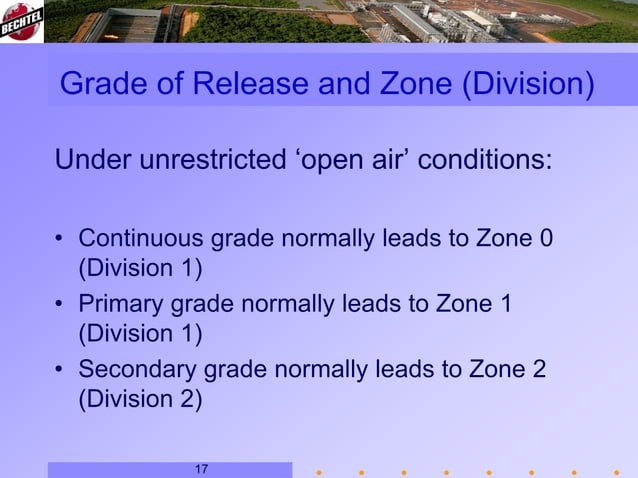 BECHTEL

Grade of Release and Zone (Division)

Under unrestricted ‘open air’ conditions:

• Continuous grade normally leads to Zone 0 (Division 1)
• Primary grade normally leads to Zone 1 (Division 1)
• Secondary grade normally leads to Zone 2 (Division 2)

17